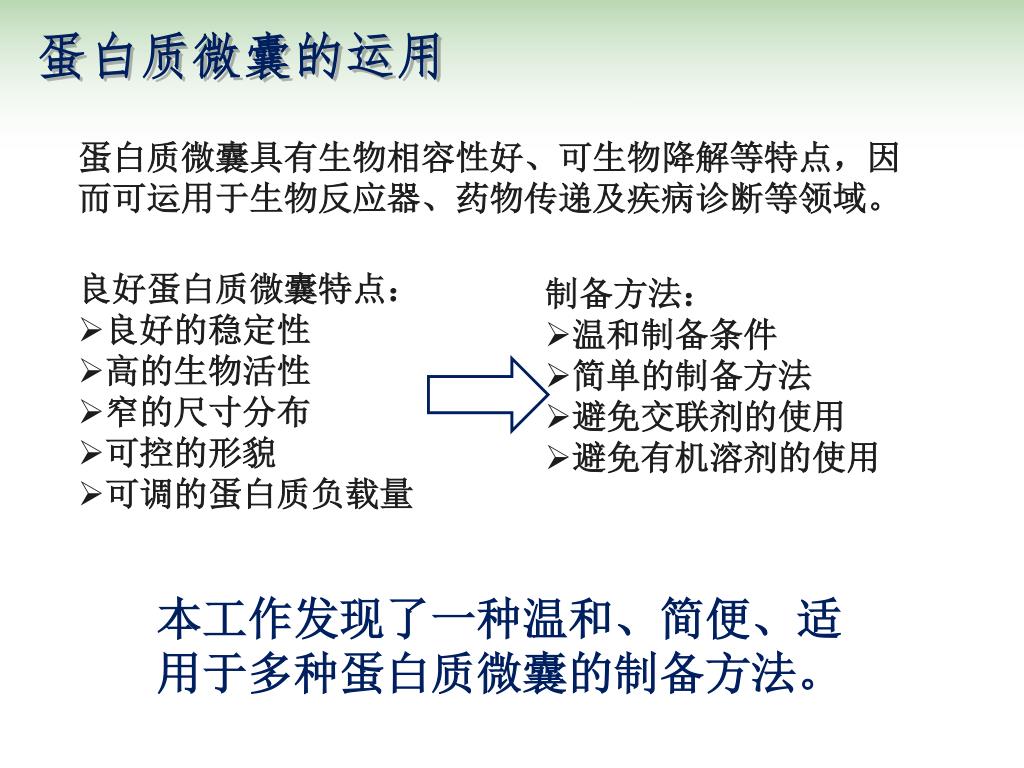 蛋白质微囊的运用

蛋白质微囊具有生物相容性好、可生物降解等特点，因而可运用于生物反应器、药物传递及疾病诊断等领域。

良好蛋白质微囊特点：
➢良好的稳定性
➢高的生物活性
➢窄的尺寸分布
➢可控的形貌
➢可调的蛋白质负载量

制备方法：
➢温和制备条件
➢简单的制备方法
➢避免交联剂的使用
➢避免有机溶剂的使用

本工作发现了一种温和、简便、适用于多种蛋白质微囊的制备方法。